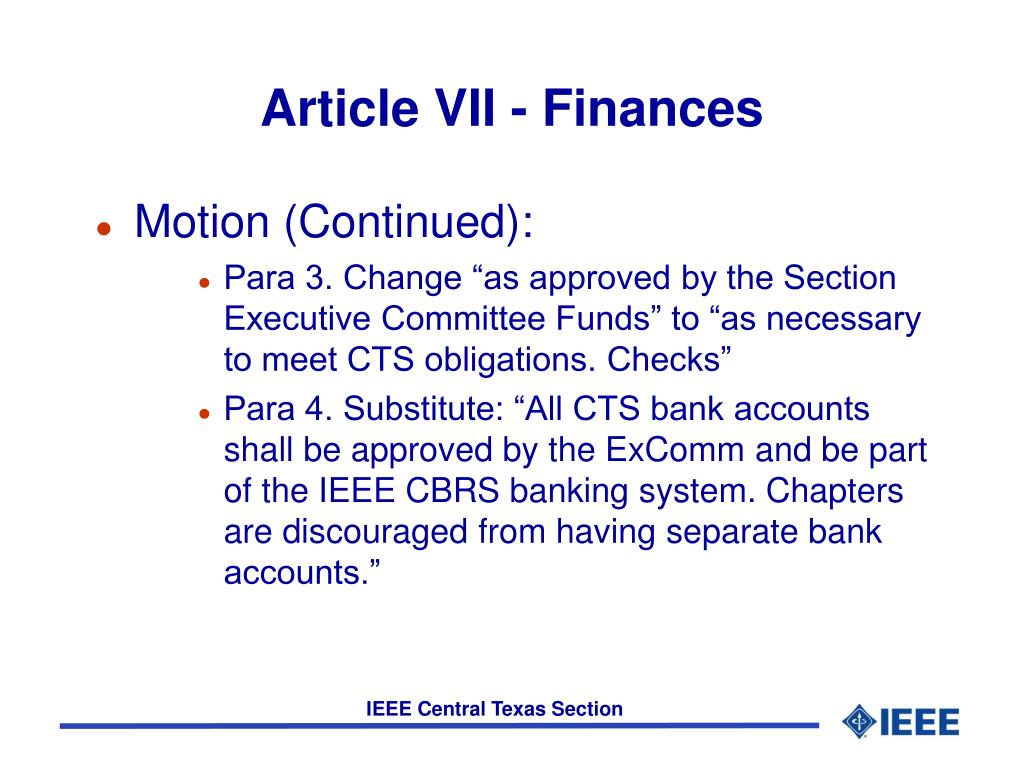 Article VII - Finances

- Motion (Continued):
  - Para 3. Change “as approved by the Section Executive Committee Funds” to “as necessary to meet CTS obligations. Checks”
  - Para 4. Substitute: “All CTS bank accounts shall be approved by the ExComm and be part of the IEEE CBRS banking system. Chapters are discouraged from having separate bank accounts.”

IEEE Central Texas Section

IEEE